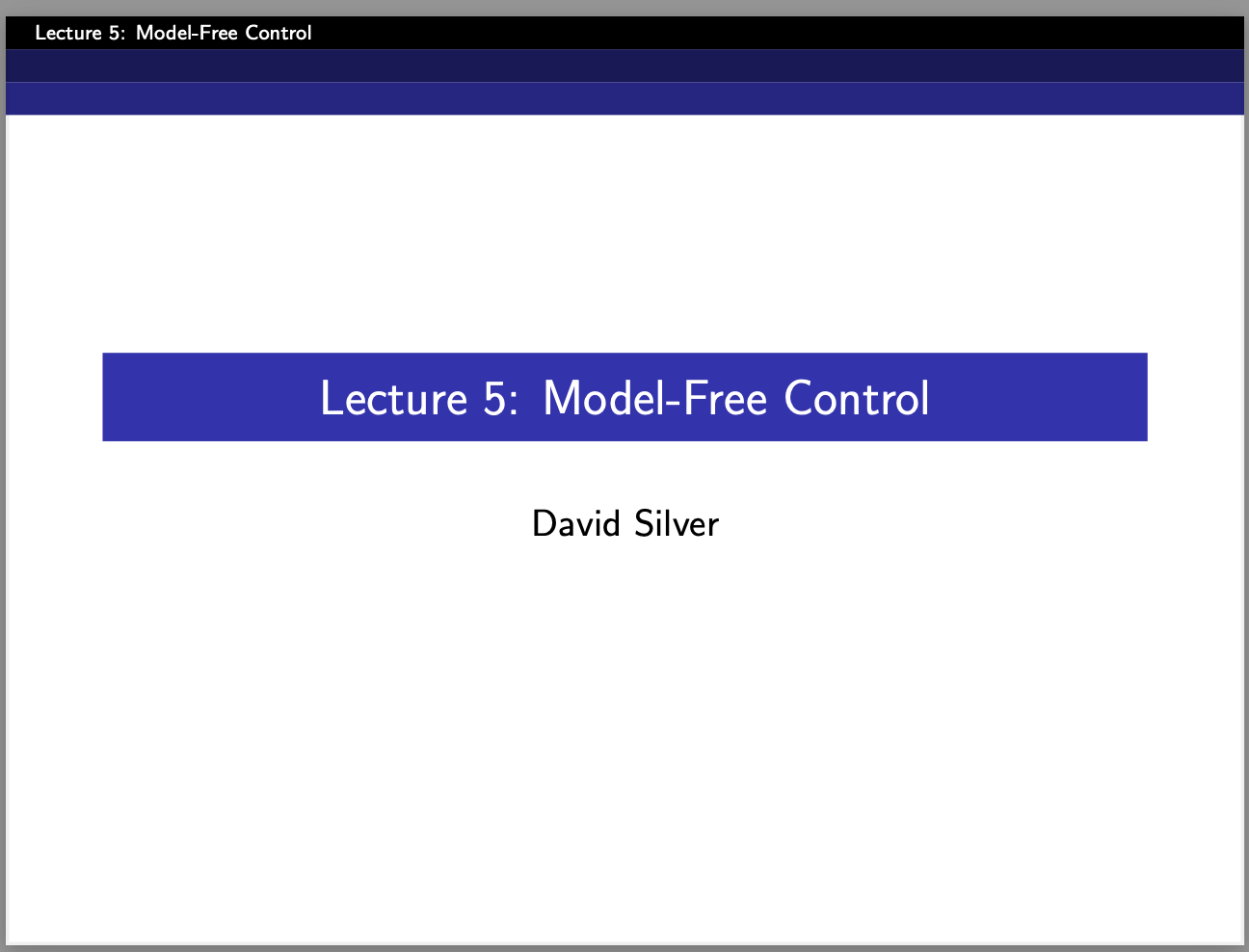 Lecture 5: Model-Free Control

Lecture 5: Model-Free Control

David Silver